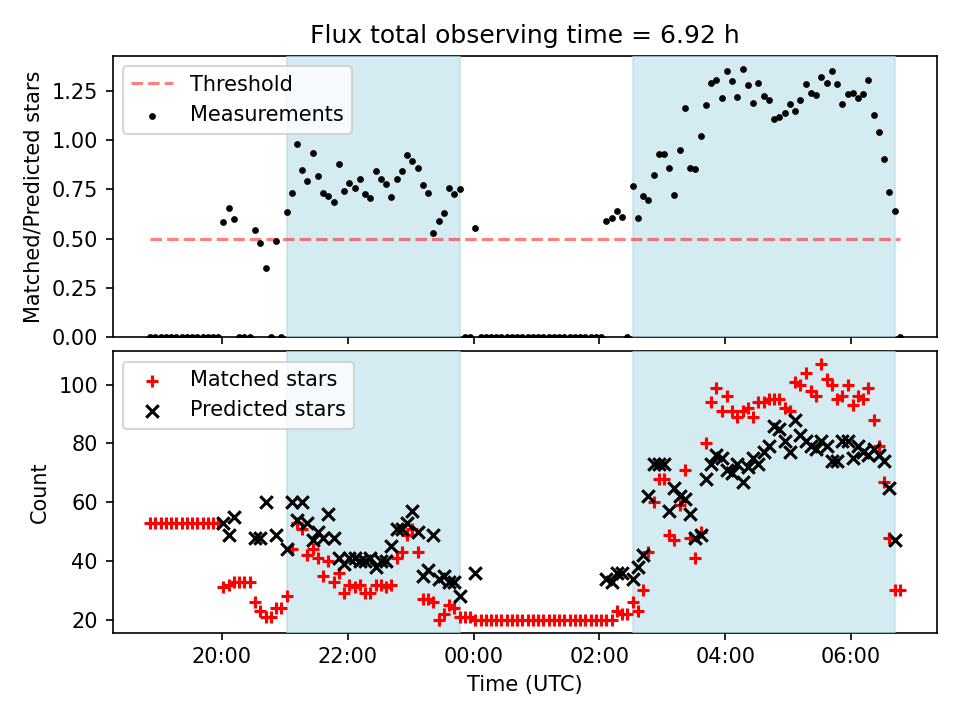 Flux total observing time = 6.92 h

Threshold
Measurements

Matched/Predicted stars
1.25
1.00
0.75
0.50
0.25
0.00

Matched stars
Predicted stars

Count
100
80
60
40
20

20:00
22:00
00:00
02:00
04:00
06:00
Time (UTC)